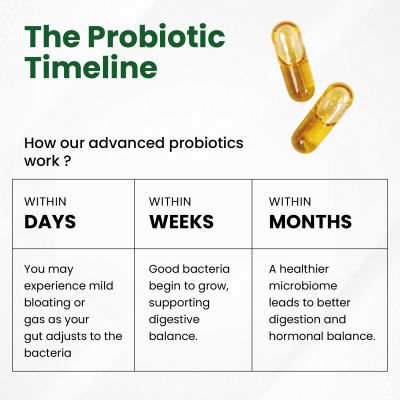 The Probiotic Timeline

How our advanced probiotics work ?

| WITHIN DAYS | WITHIN WEEKS | WITHIN MONTHS |
|---|---|---|
| You may experience mild bloating or gas as your gut adjusts to the bacteria | Good bacteria begin to grow, supporting digestive balance. | A healthier microbiome leads to better digestion and hormonal balance. |